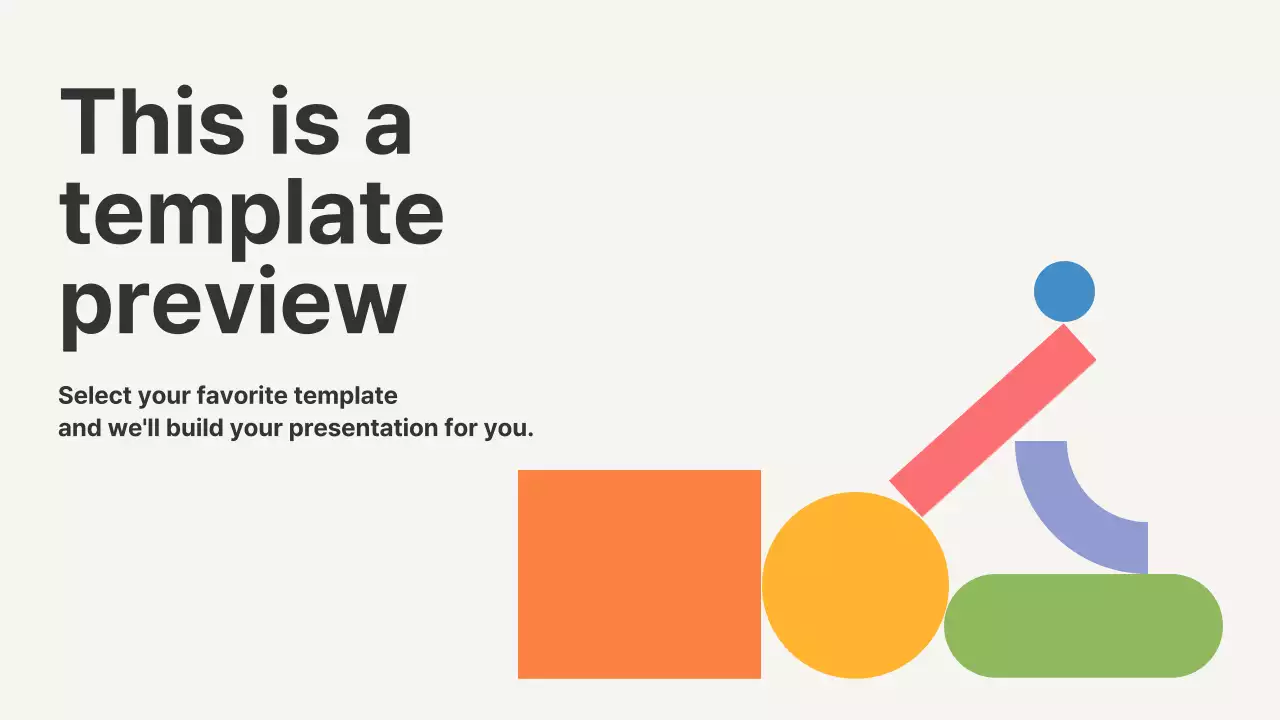 This is a template preview

Select your favorite template
and we'll build your presentation for you.